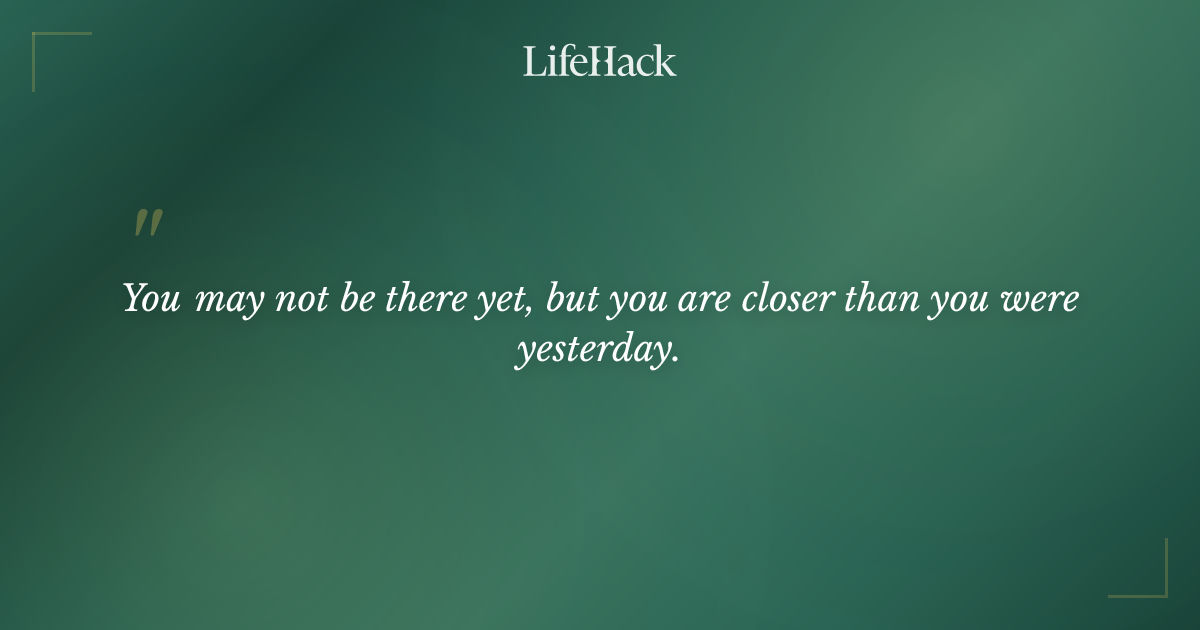 LifeHack

"

You may not be there yet, but you are closer than you were yesterday.